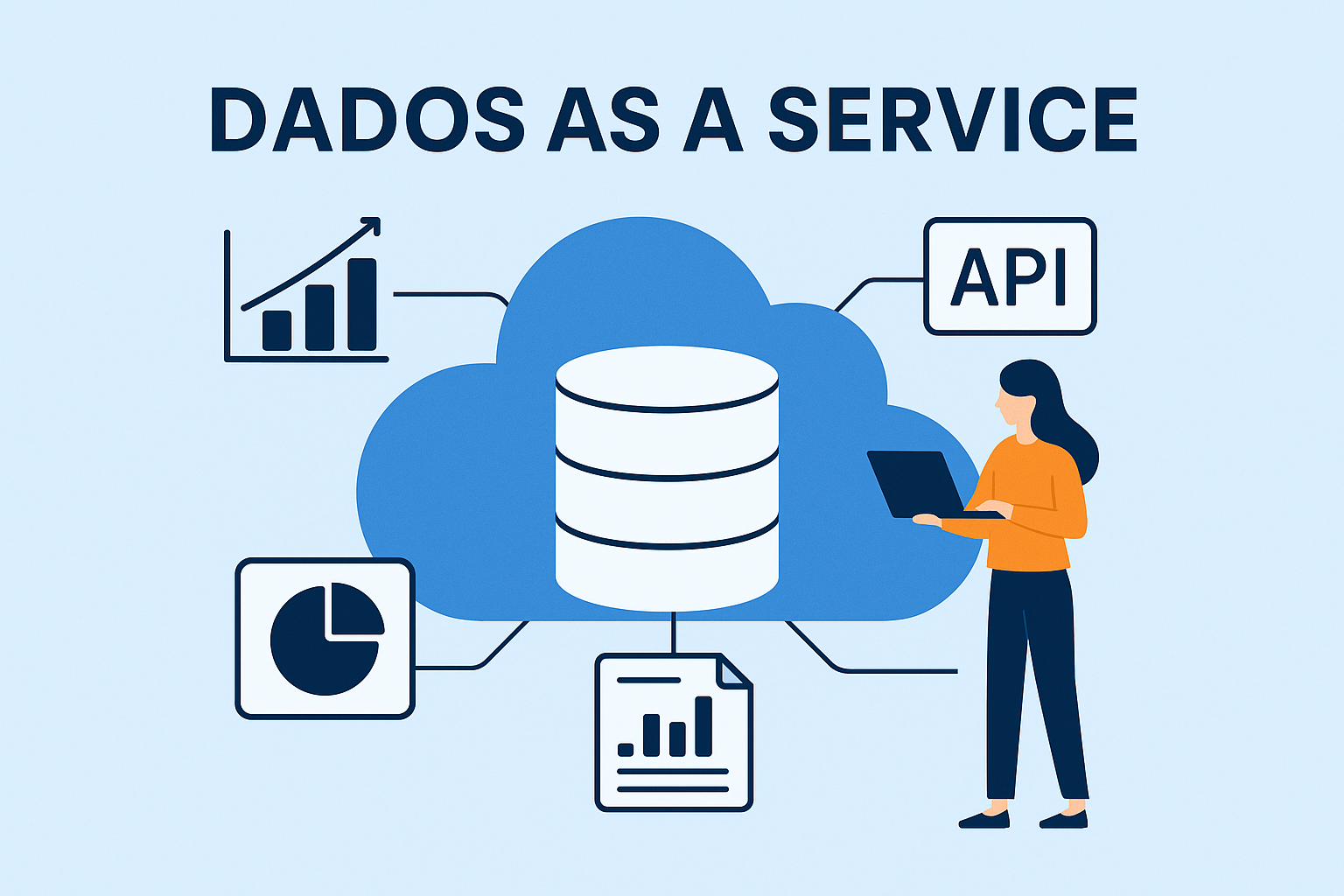 DADOS AS A SERVICE

API